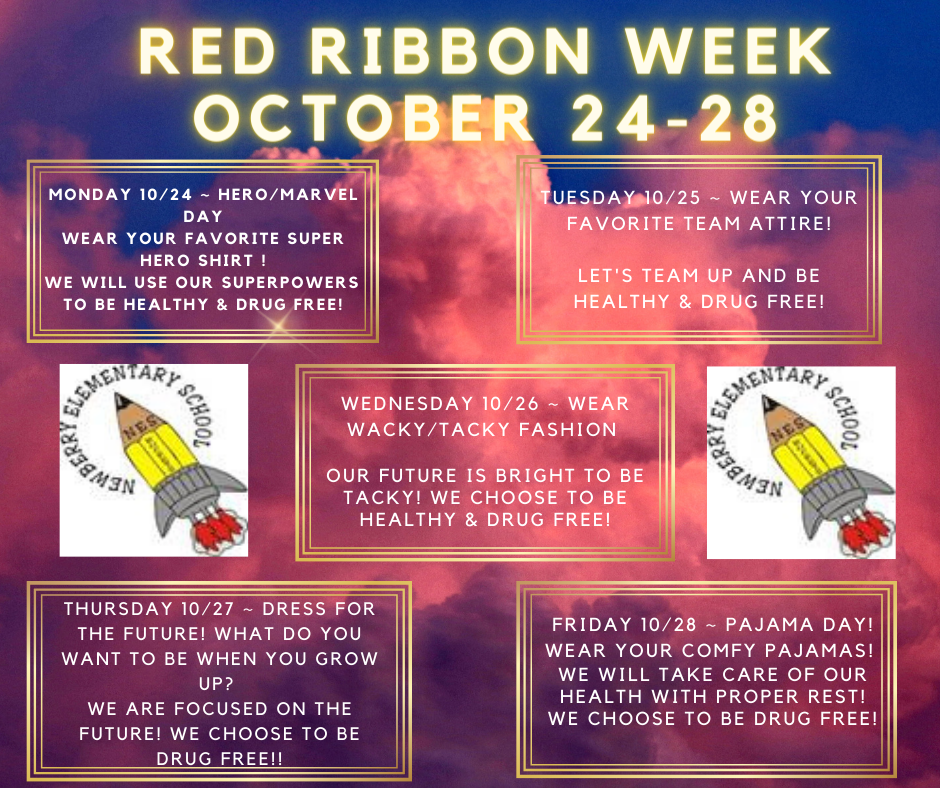 RED RIBBON WEEK
OCTOBER 24-28

MONDAY 10/24 ~ HERO/MARVEL DAY
WEAR YOUR FAVORITE SUPER HERO SHIRT !
WE WILL USE OUR SUPERPOWERS TO BE HEALTHY & DRUG FREE!

TUESDAY 10/25 ~ WEAR YOUR FAVORITE TEAM ATTIRE!

LET'S TEAM UP AND BE HEALTHY & DRUG FREE!

NEWBERRY ELEMENTARY SCHOOL
NES

WEDNESDAY 10/26 ~ WEAR WACKY/TACKY FASHION

OUR FUTURE IS BRIGHT TO BE TACKY! WE CHOOSE TO BE HEALTHY & DRUG FREE!

NEWBERRY ELEMENTARY SCHOOL
NES

THURSDAY 10/27 ~ DRESS FOR THE FUTURE! WHAT DO YOU WANT TO BE WHEN YOU GROW UP?
WE ARE FOCUSED ON THE FUTURE! WE CHOOSE TO BE DRUG FREE!!

FRIDAY 10/28 ~ PAJAMA DAY!
WEAR YOUR COMFY PAJAMAS!
WE WILL TAKE CARE OF OUR HEALTH WITH PROPER REST!
WE CHOOSE TO BE DRUG FREE!